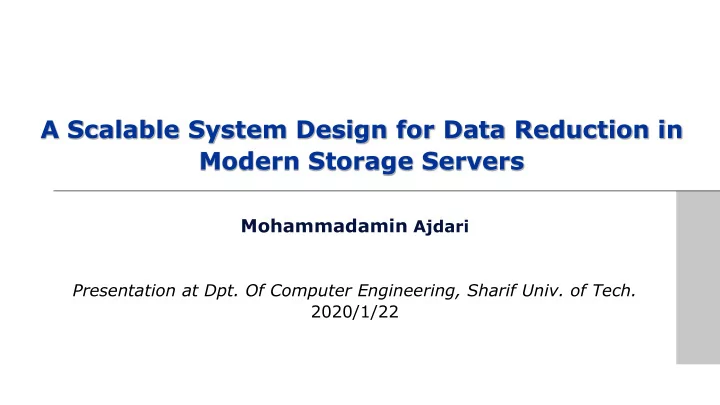 A Scalable System Design for Data Reduction in Modern Storage Servers

Mohammadamin Ajdari

Presentation at Dpt. Of Computer Engineering, Sharif Univ. of Tech.
2020/1/22